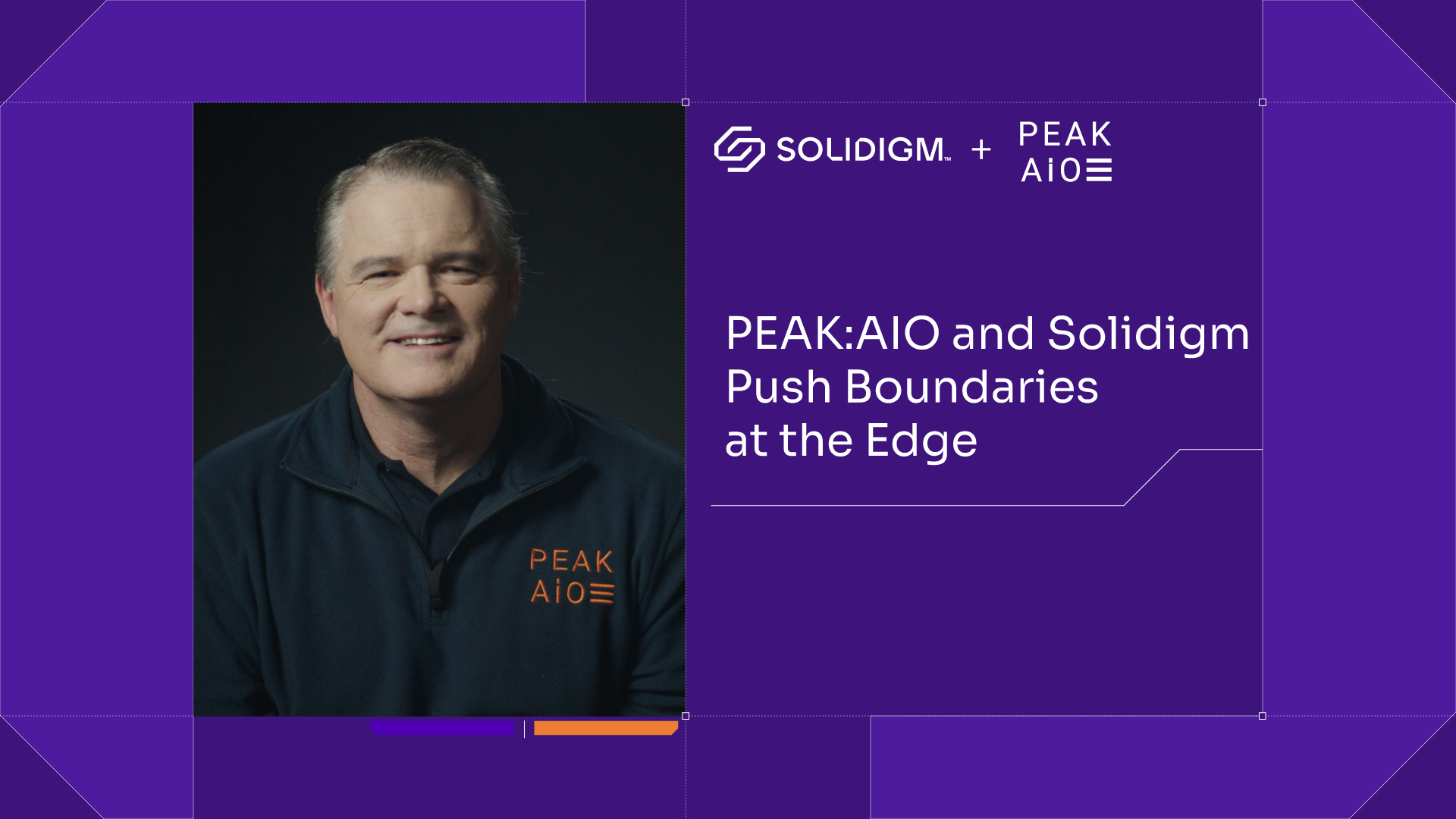 PEAK
AiO

SOLIDIGM™ + PEAK
AiO

PEAK:AIO and Solidigm Push Boundaries at the Edge